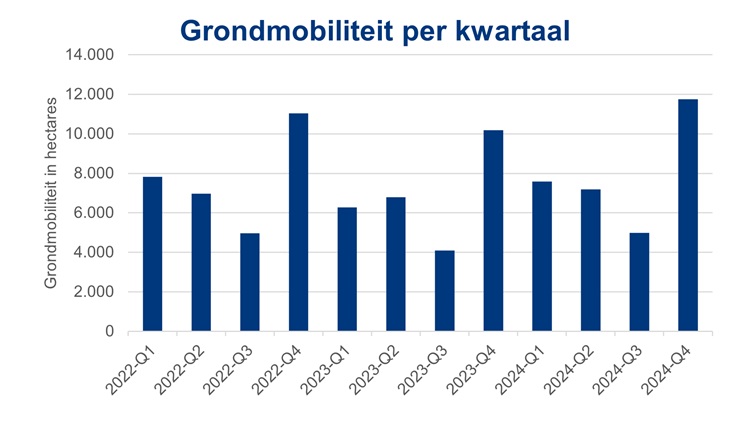 Grondmobiliteit per kwartaal

Grondmobiliteit in hectares

14.000
12.000
10.000
8.000
6.000
4.000
2.000
0

2022-Q1
2022-Q2
2022-Q3
2022-Q4
2023-Q1
2023-Q2
2023-Q3
2023-Q4
2024-Q1
2024-Q2
2024-Q3
2024-Q4